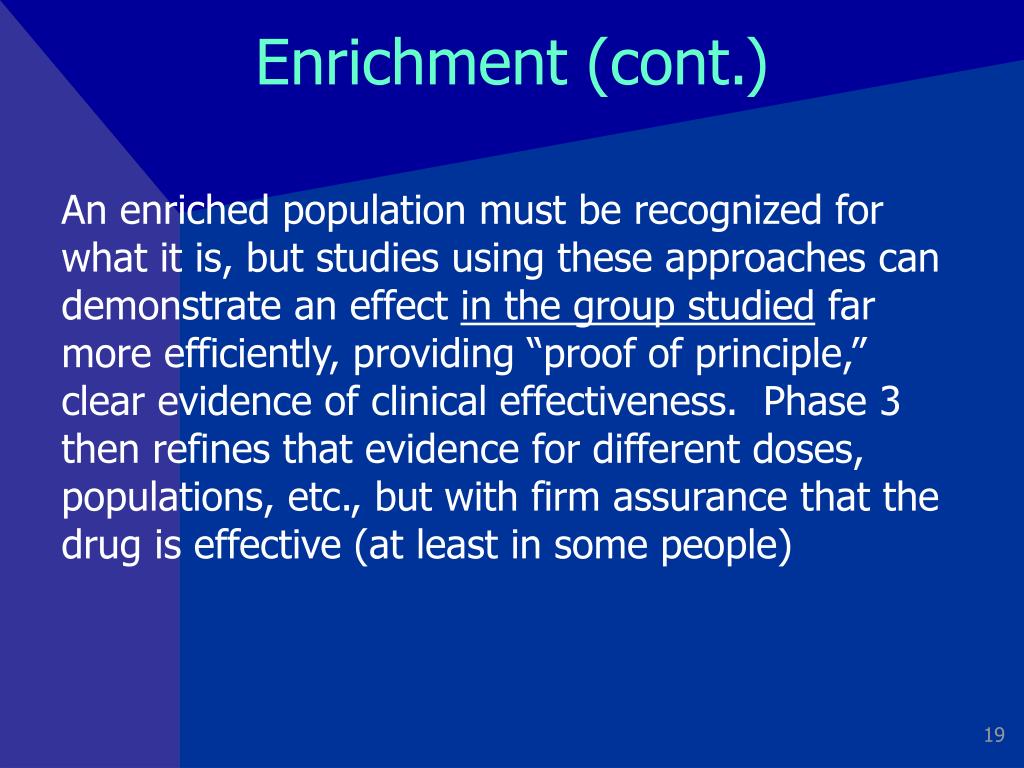 Enrichment (cont.)

An enriched population must be recognized for what it is, but studies using these approaches can demonstrate an effect in the group studied far more efficiently, providing “proof of principle,” clear evidence of clinical effectiveness.  Phase 3 then refines that evidence for different doses, populations, etc., but with firm assurance that the drug is effective (at least in some people)

19